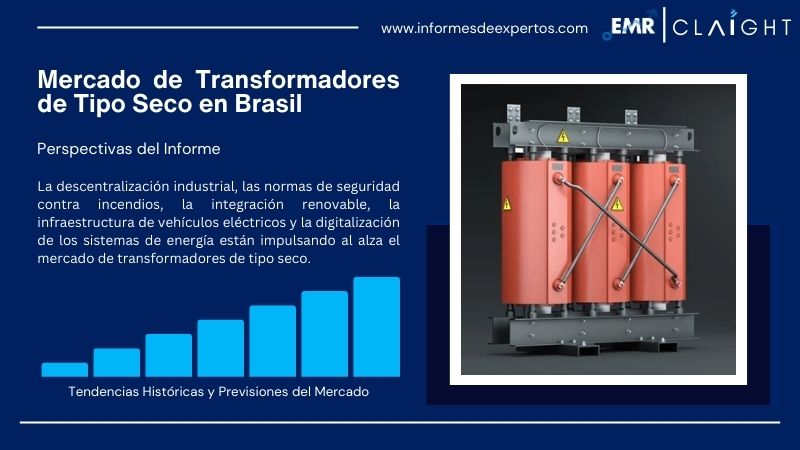 www.informesdeexpertos.com

EMR | CLAIGHT

Mercado de Transformadores de Tipo Seco en Brasil

Perspectivas del Informe

La descentralización industrial, las normas de seguridad contra incendios, la integración renovable, la infraestructura de vehículos eléctricos y la digitalización de los sistemas de energía están impulsando al alza el mercado de transformadores de tipo seco.

Tendencias Históricas y Previsiones del Mercado